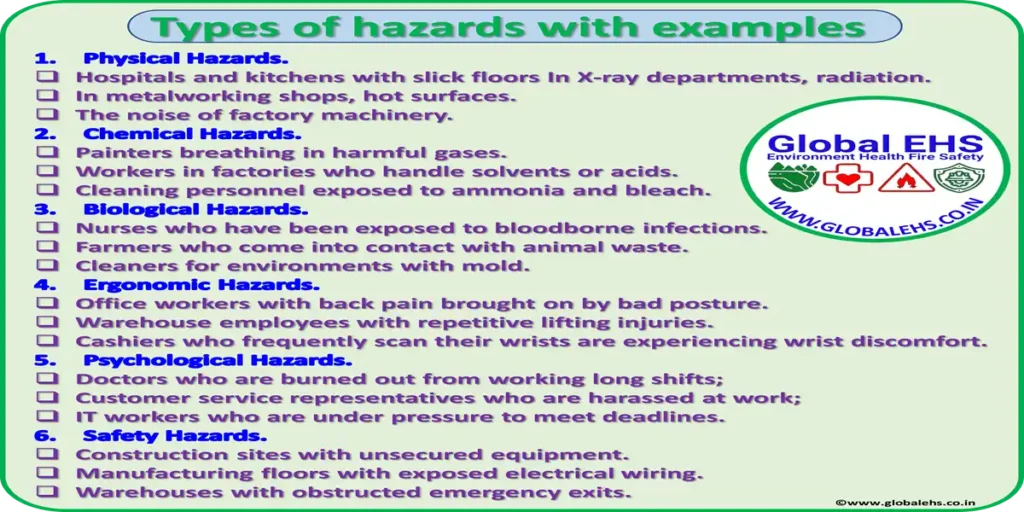 Types of hazards with examples

1. Physical Hazards.
❑ Hospitals and kitchens with slick floors In X-ray departments, radiation.
❑ In metalworking shops, hot surfaces.
❑ The noise of factory machinery.
2. Chemical Hazards.
❑ Painters breathing in harmful gases.
❑ Workers in factories who handle solvents or acids.
❑ Cleaning personnel exposed to ammonia and bleach.
3. Biological Hazards.
❑ Nurses who have been exposed to bloodborne infections.
❑ Farmers who come into contact with animal waste.
❑ Cleaners for environments with mold.
4. Ergonomic Hazards.
❑ Office workers with back pain brought on by bad posture.
❑ Warehouse employees with repetitive lifting injuries.
❑ Cashiers who frequently scan their wrists are experiencing wrist discomfort.
5. Psychological Hazards.
❑ Doctors who are burned out from working long shifts;
❑ Customer service representatives who are harassed at work;
❑ IT workers who are under pressure to meet deadlines.
6. Safety Hazards.
❑ Construction sites with unsecured equipment.
❑ Manufacturing floors with exposed electrical wiring.
❑ Warehouses with obstructed emergency exits.

Global EHS
Environment Health Fire Safety
WWW.GLOBALEHS.CO.IN

©www.globalehs.co.in